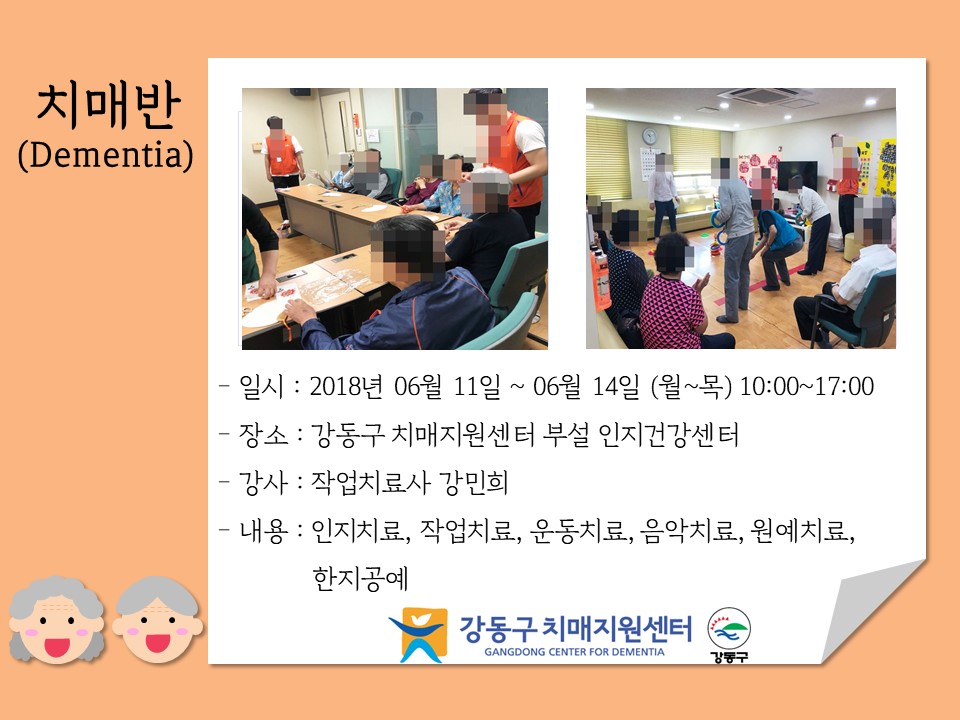 치매반
(Dementia)

- 일시 : 2018년 06월 11일 ~ 06월 14일 (월~목) 10:00~17:00

- 장소 : 강동구 치매지원센터 부설 인지건강센터

- 강사 : 작업치료사 강민희

- 내용 : 인지치료, 작업치료, 운동치료, 음악치료, 원예치료, 한지공예

강동구 치매지원센터
GANGDONG CENTER FOR DEMENTIA

강동구